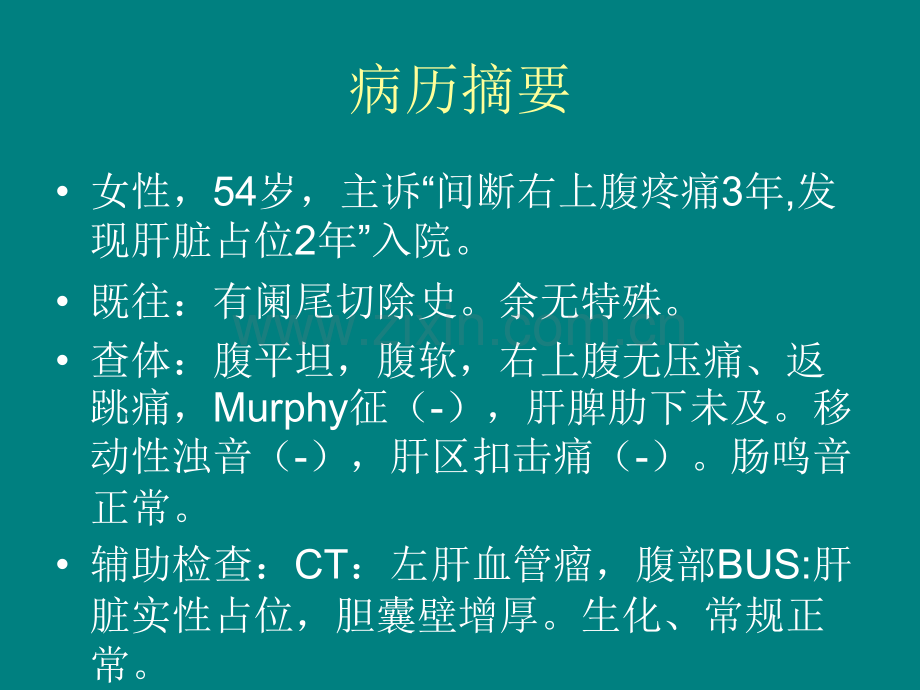 病历摘要

• 女性，54岁，主诉“间断右上腹疼痛3年,发现肝脏占位2年”入院。

• 既往：有阑尾切除史。余无特殊。

• 查体：腹平坦，腹软，右上腹无压痛、返跳痛，Murphy征（-），肝脾肋下未及。移动性浊音（-），肝区扣击痛（-）。肠鸣音正常。

• 辅助检查：CT：左肝血管瘤，腹部BUS:肝脏实性占位，胆囊壁增厚。生化、常规正常。

www.zixin.com.cn